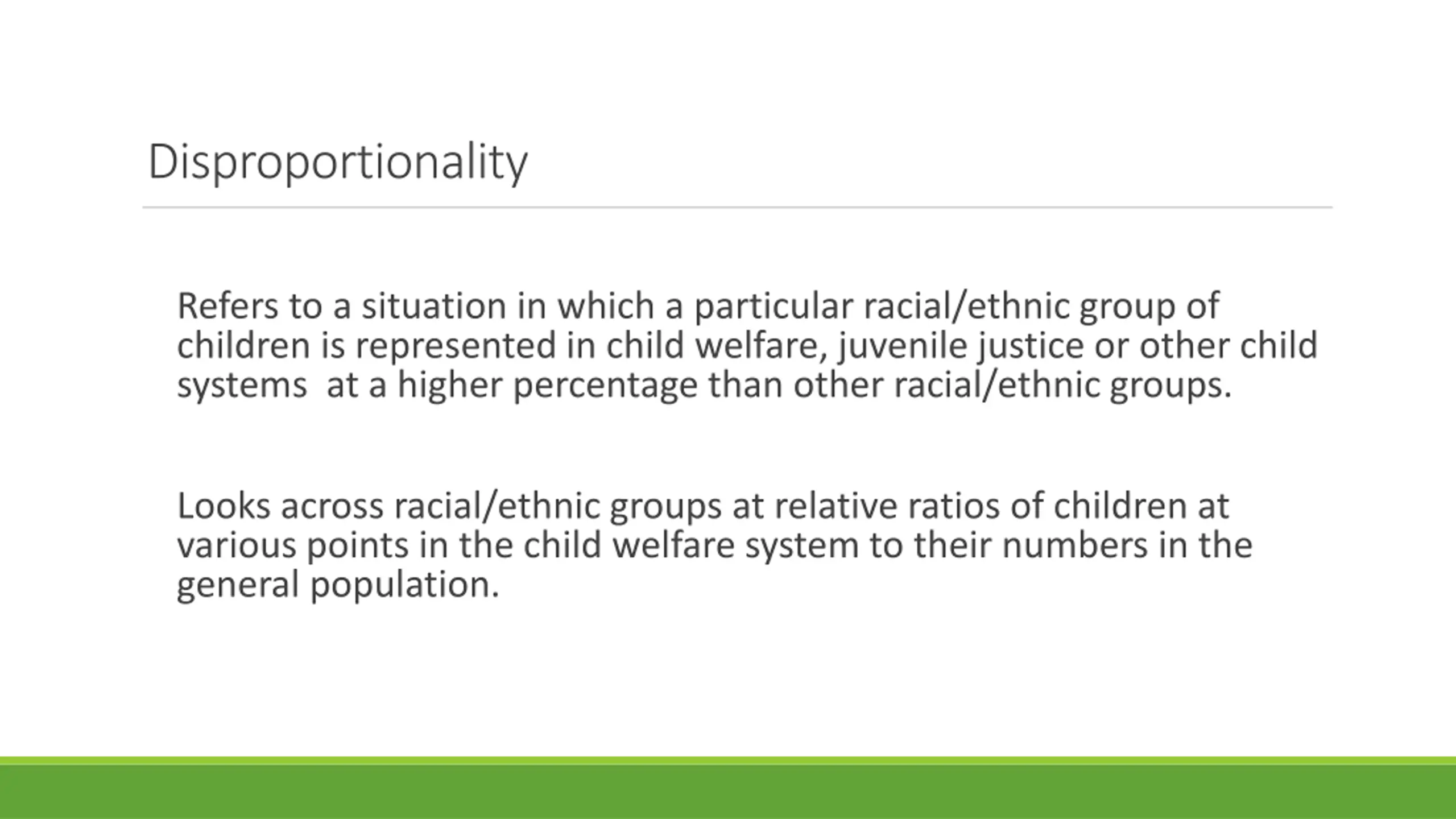 Disproportionality

Refers to a situation in which a particular racial/ethnic group of children is represented in child welfare, juvenile justice or other child systems  at a higher percentage than other racial/ethnic groups.

Looks across racial/ethnic groups at relative ratios of children at various points in the child welfare system to their numbers in the general population.